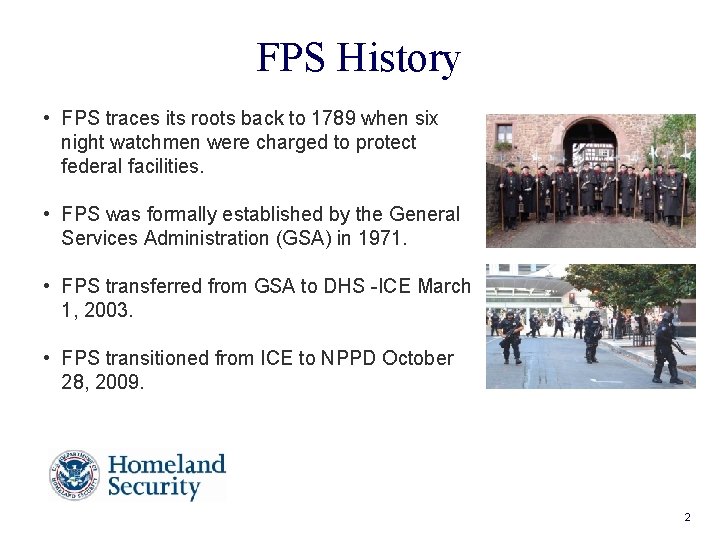 FPS History

• FPS traces its roots back to 1789 when six night watchmen were charged to protect federal facilities.

• FPS was formally established by the General Services Administration (GSA) in 1971.

• FPS transferred from GSA to DHS -ICE March 1, 2003.

• FPS transitioned from ICE to NPPD October 28, 2009.

U.S. DEPARTMENT OF HOMELAND SECURITY

Homeland Security

2